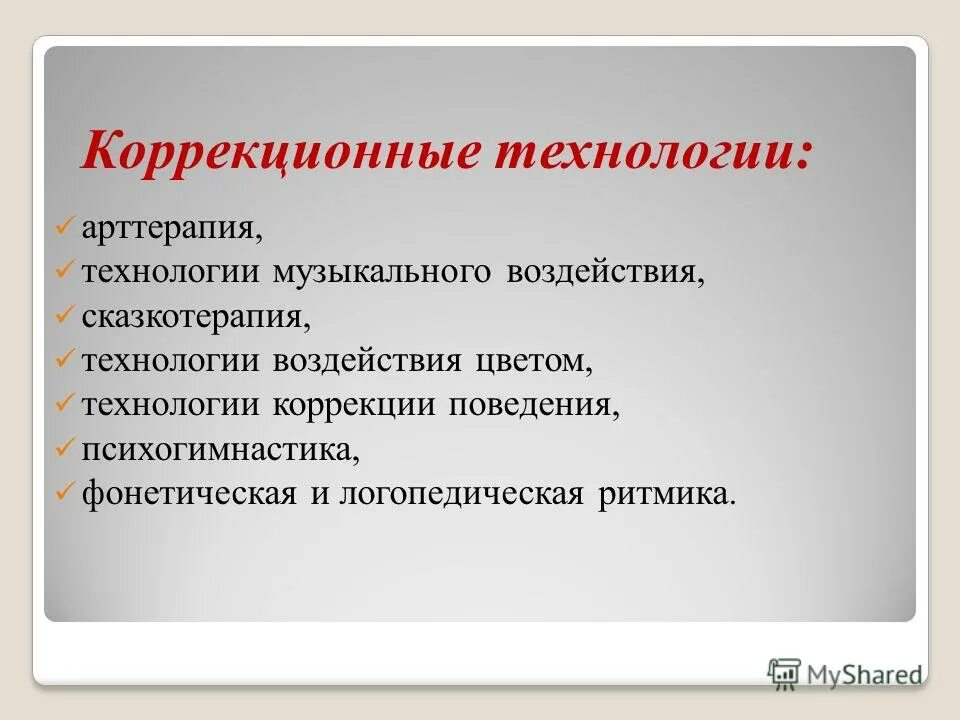 Коррекционные технологии:

✓ арттерапия,
✓ технологии музыкального воздействия,
✓ сказкотерапия,
✓ технологии воздействия цветом,
✓ технологии коррекции поведения,
✓ психогимнастика,
✓ фонетическая и логопедическая ритмика.

MyShared